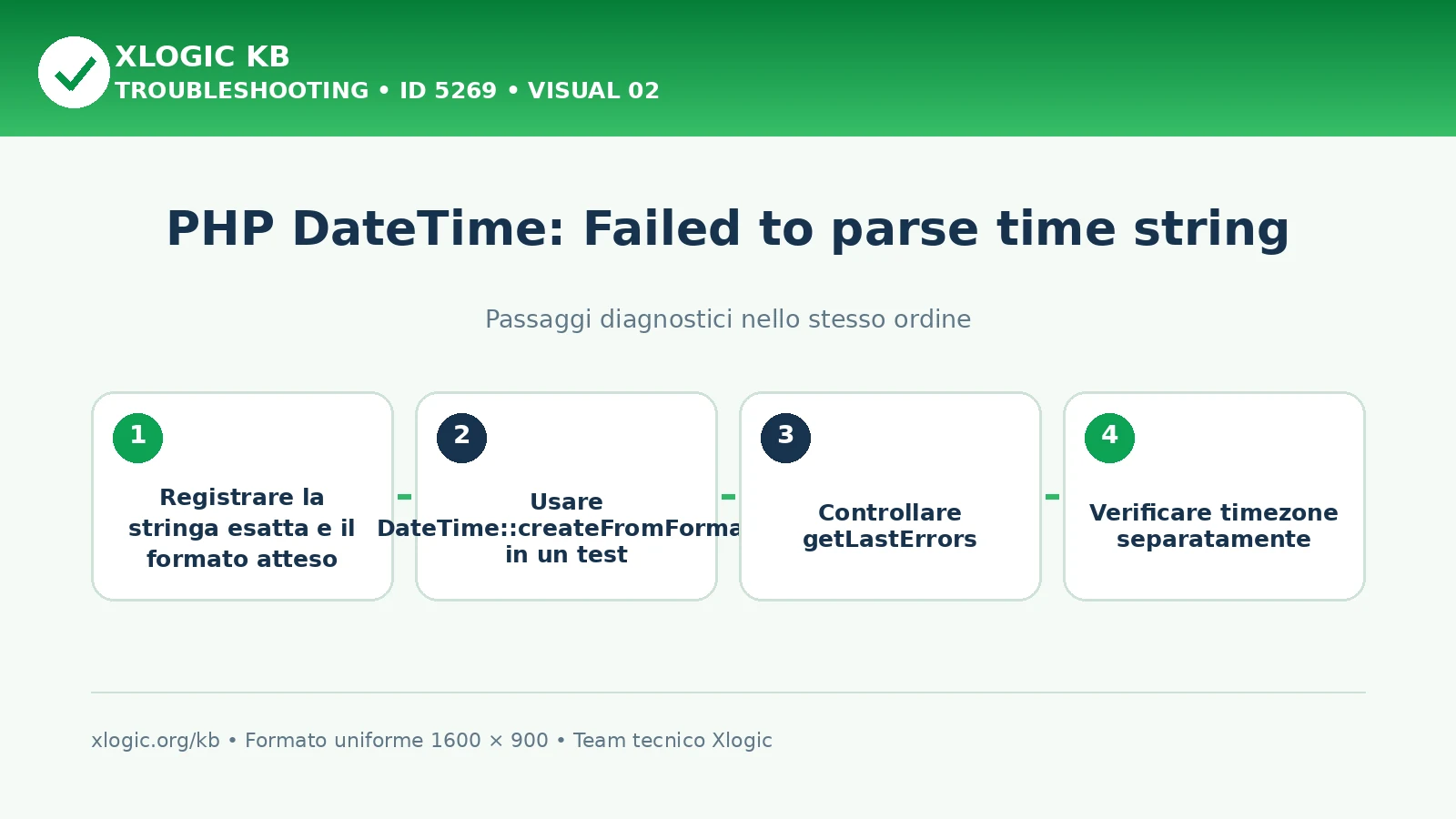 XLOGIC KB
TROUBLESHOOTING • ID 5269 • VISUAL 02

PHP DateTime: Failed to parse time string

Passaggi diagnostici nello stesso ordine

1
Registrare la stringa esatta e il formato atteso

2
Usare DateTime::createFromForma in un test

3
Controllare getLastErrors

4
Verificare timezone separatamente

xlogic.org/kb • Formato uniforme 1600 × 900 • Team tecnico Xlogic